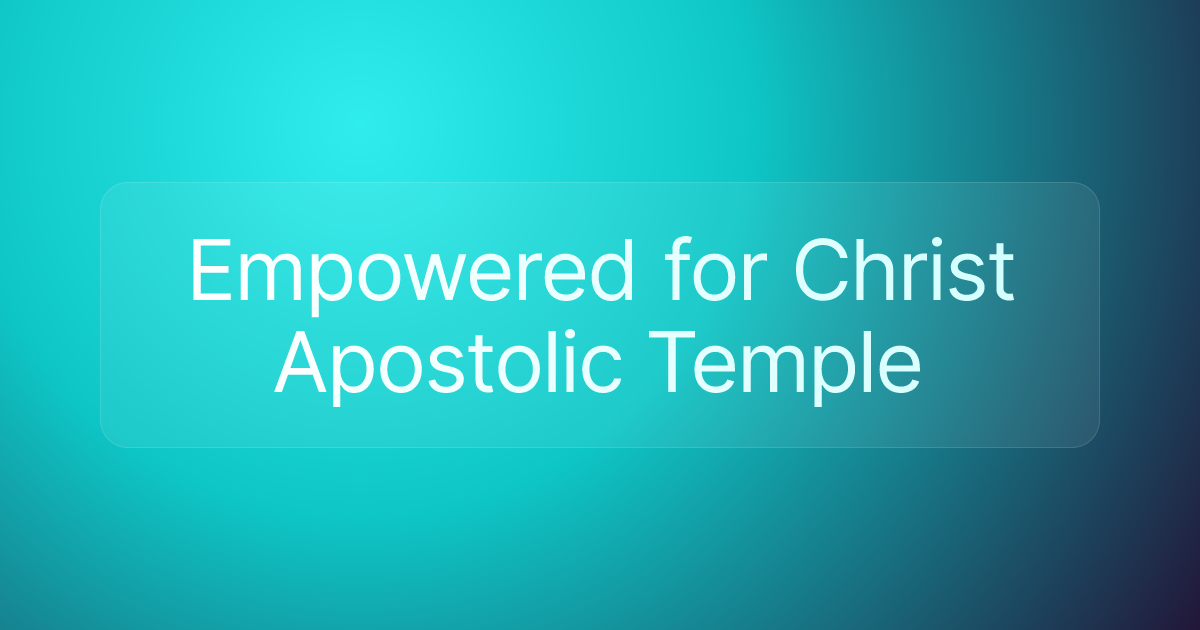 Empowered for Christ Apostolic Temple